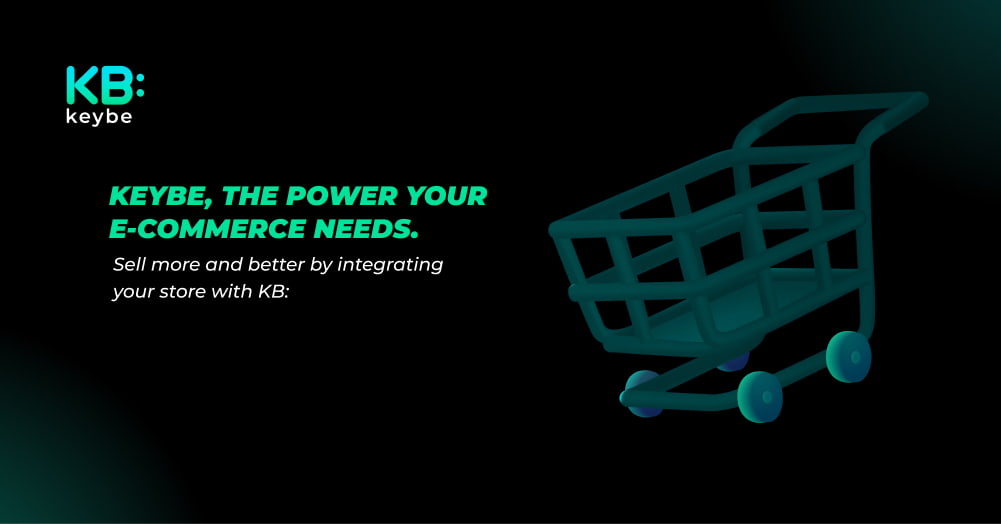 KB:
keybe

KEYBE, THE POWER YOUR E-COMMERCE NEEDS.

Sell more and better by integrating your store with KB: